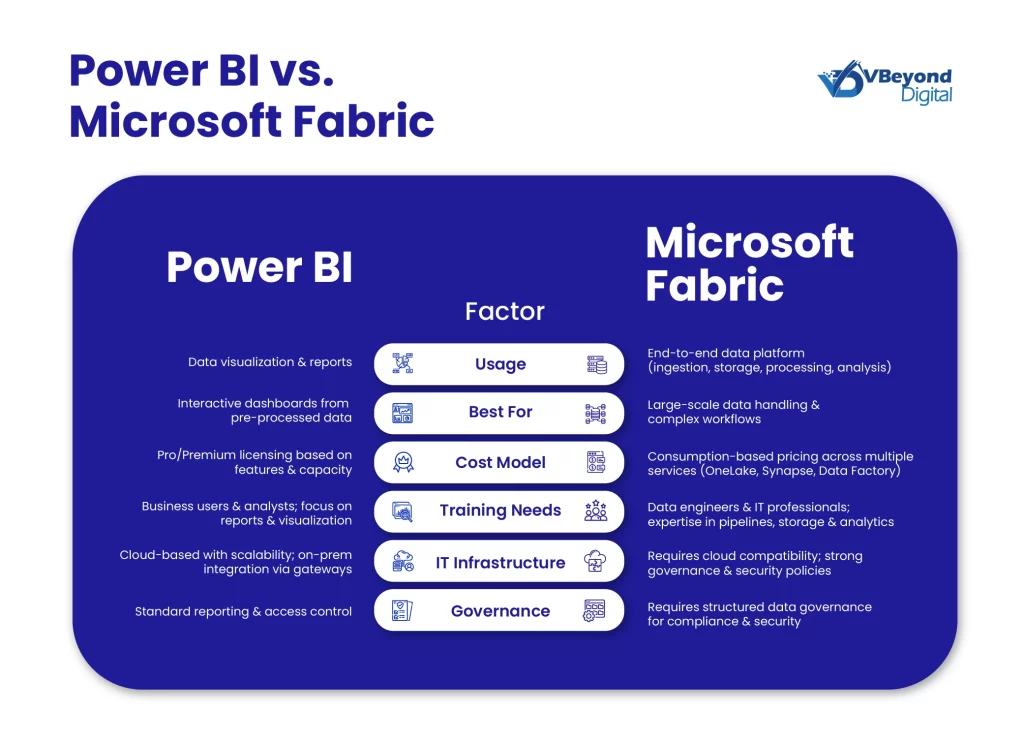 Power BI vs. Microsoft Fabric

VBeyond Digital

| Power BI | Factor | Microsoft Fabric |
|---|---|---|
| Data visualization & reports | Usage | End-to-end data platform (ingestion, storage, processing, analysis) |
| Interactive dashboards from pre-processed data | Best For | Large-scale data handling & complex workflows |
| Pro/Premium licensing based on features & capacity | Cost Model | Consumption-based pricing across multiple services (OneLake, Synapse, Data Factory) |
| Business users & analysts; focus on reports & visualization | Training Needs | Data engineers & IT professionals; expertise in pipelines, storage & analytics |
| Cloud-based with scalability; on-prem integration via gateways | IT Infrastructure | Requires cloud compatibility; strong governance & security policies |
| Standard reporting & access control | Governance | Requires structured data governance for compliance & security |